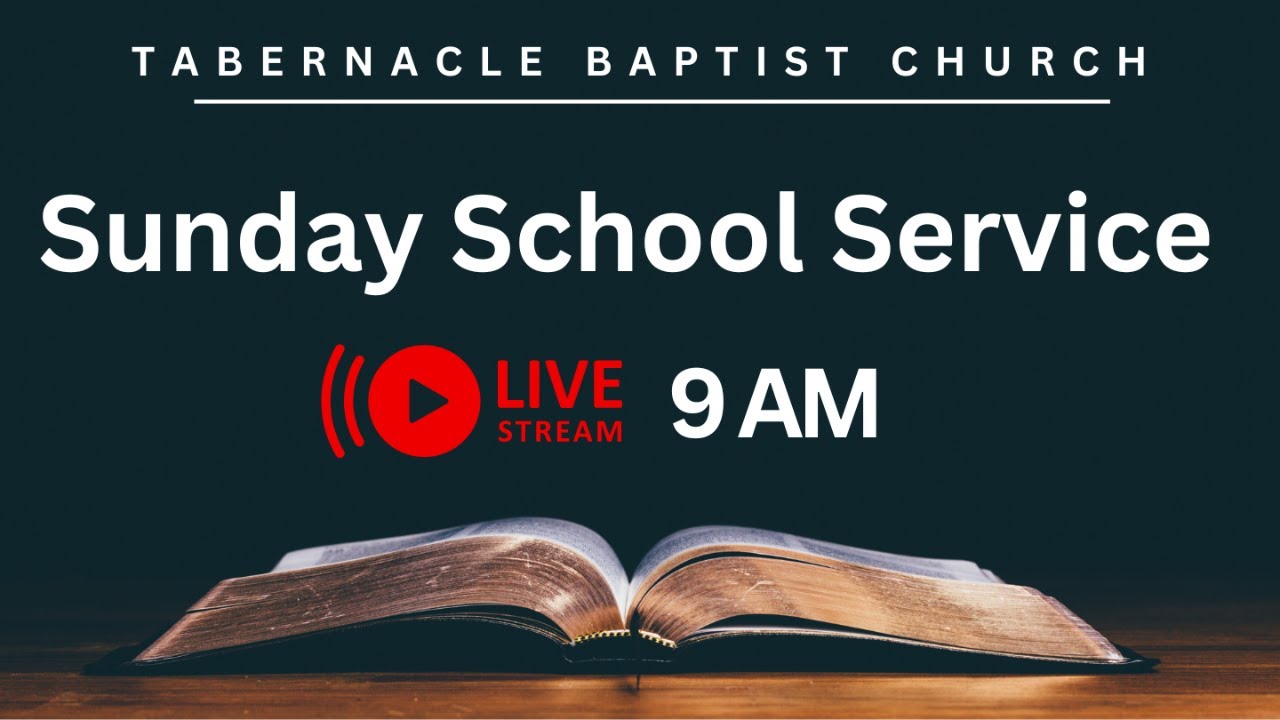 TABERNACLE BAPTIST CHURCH

Sunday School Service

LIVE STREAM 9 AM